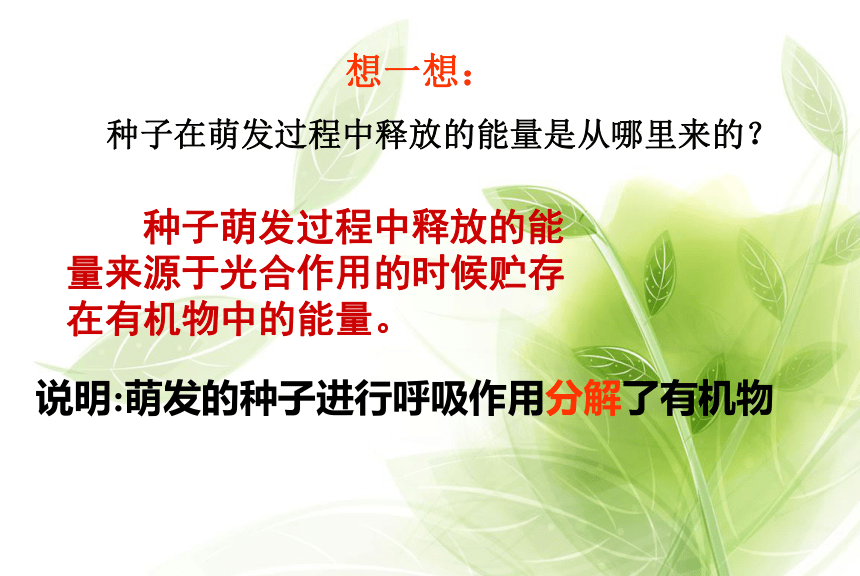 想一想：

种子在萌发过程中释放的能量是从哪里来的？

种子萌发过程中释放的能量来源于光合作用的时候贮存在有机物中的能量。

说明:萌发的种子进行呼吸作用分解了有机物